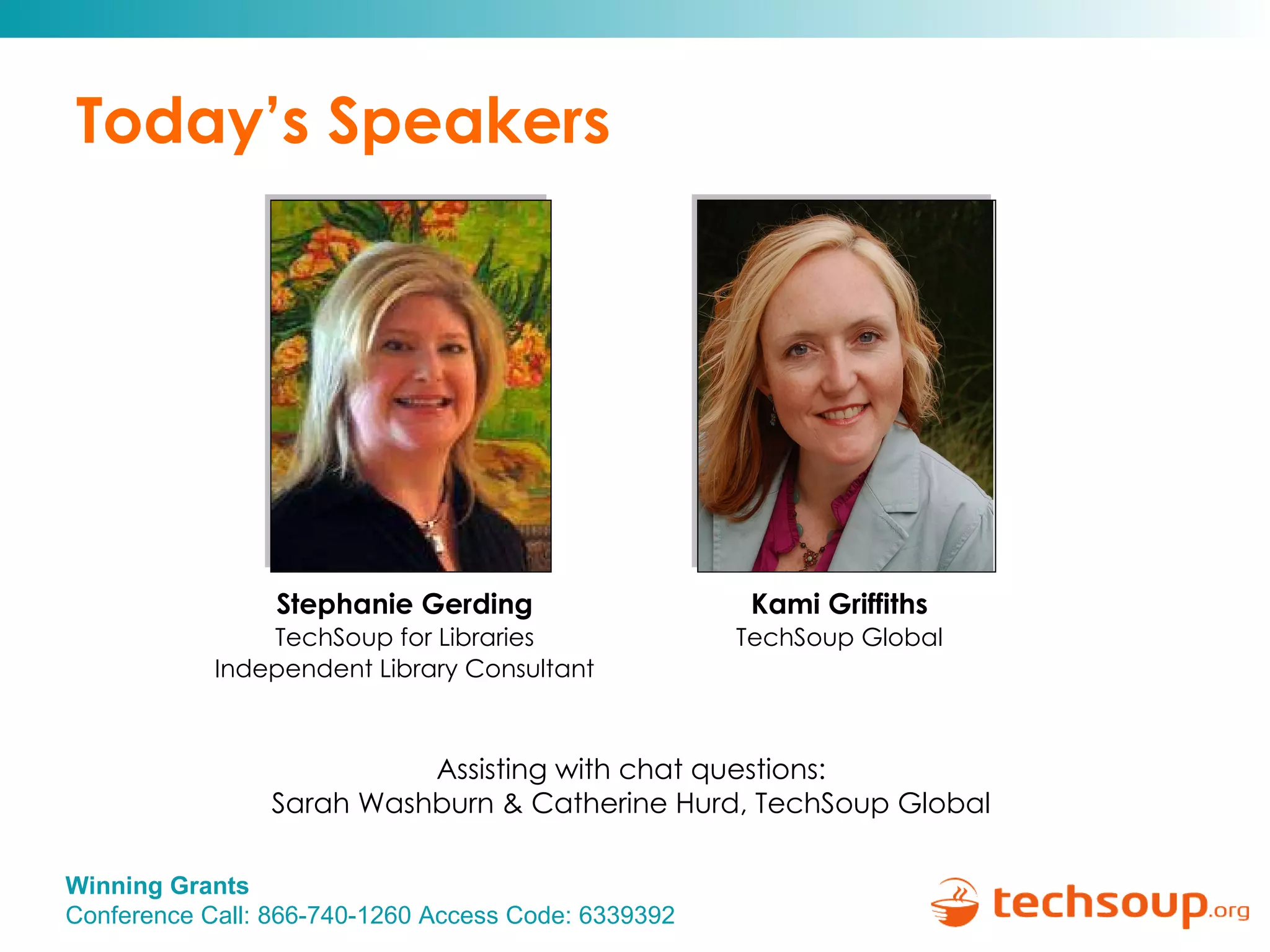 Today's Speakers

Stephanie Gerding
TechSoup for Libraries
Independent Library Consultant

Kami Griffiths
TechSoup Global

Assisting with chat questions:
Sarah Washburn & Catherine Hurd, TechSoup Global

Winning Grants
Conference Call: 866-740-1260 Access Code: 6339392

techsoup.org